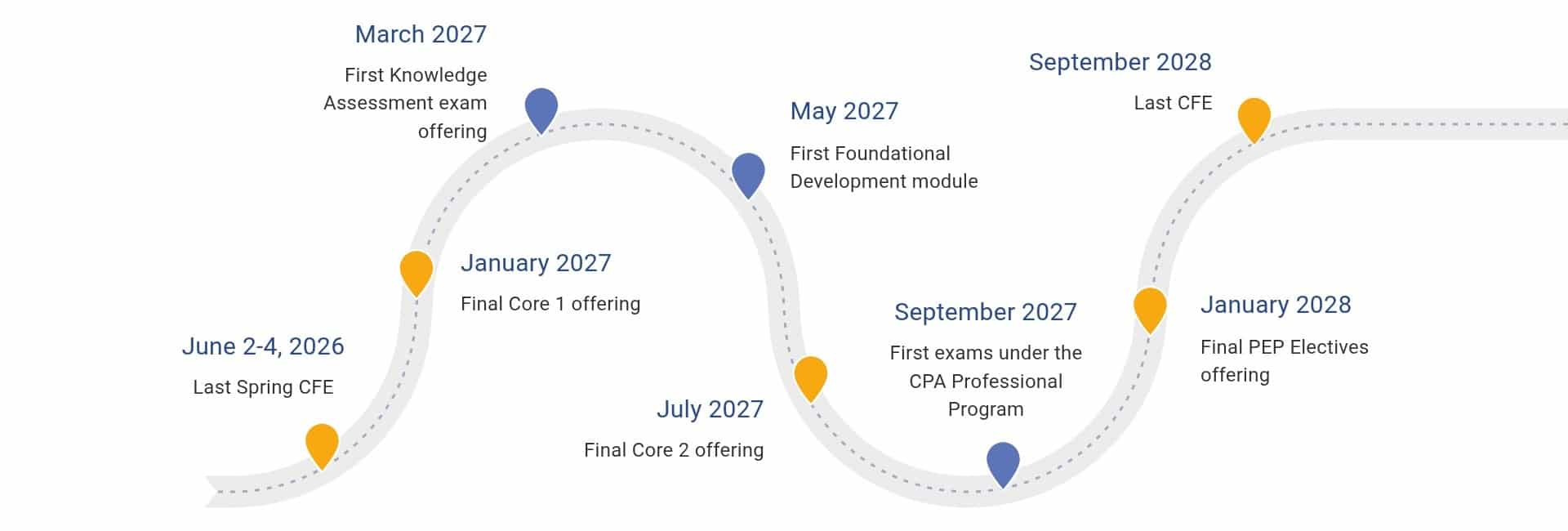 June 2-4, 2026

Last Spring CFE

January 2027

Final Core 1 offering

March 2027

First Knowledge Assessment exam offering

May 2027

First Foundational Development module

July 2027

Final Core 2 offering

September 2027

First exams under the CPA Professional Program

January 2028

Final PEP Electives offering

September 2028

Last CFE